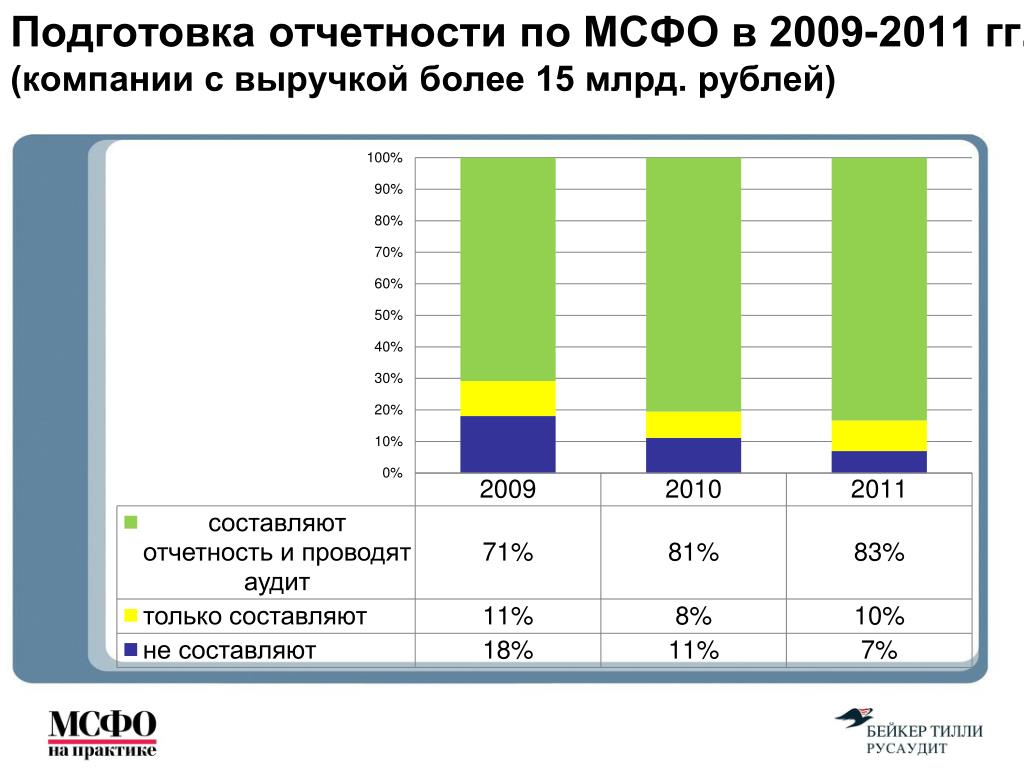 Подготовка отчетности по МСФО в 2009-2011 гг.
(компании с выручкой более 15 млрд. рублей)

100%
90%
80%
70%
60%
50%
40%
30%
20%
10%
0%

| | 2009 | 2010 | 2011 |
|---|---|---|---|
| составляют отчетность и проводят аудит | 71% | 81% | 83% |
| только составляют | 11% | 8% | 10% |
| не составляют | 18% | 11% | 7% |

МСФО на практике

БЕЙКЕР ТИЛЛИ РУСАУДИТ